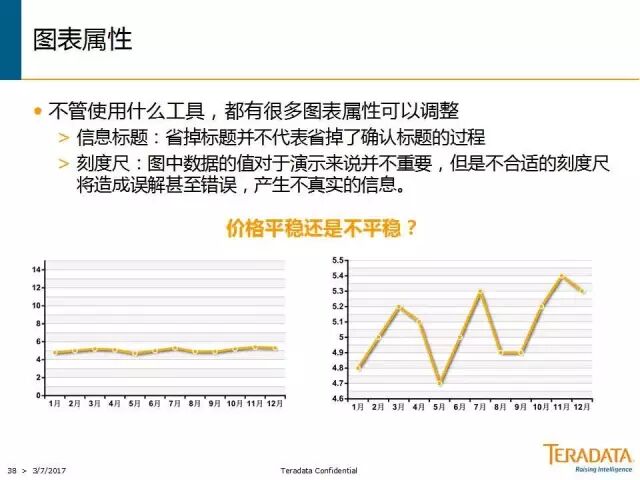 图表属性

• 不管使用什么工具，都有很多图表属性可以调整
> 信息标题：省掉标题并不代表省掉了确认标题的过程
> 刻度尺：图中数据的值对于演示来说并不重要，但是不合适的刻度尺将造成误解甚至错误，产生不真实的信息。

价格平稳还是不平稳？

14
12
10
8
6
4
2
0
1月 2月 3月 4月 5月 6月 7月 8月 9月 10月 11月 12月

5.5
5.4
5.3
5.2
5.1
5
4.9
4.8
4.7
4.6
1月 2月 3月 4月 5月 6月 7月 8月 9月 10月 11月 12月

38 > 3/7/2017
Teradata Confidential
TERADATA
Raising Intelligence